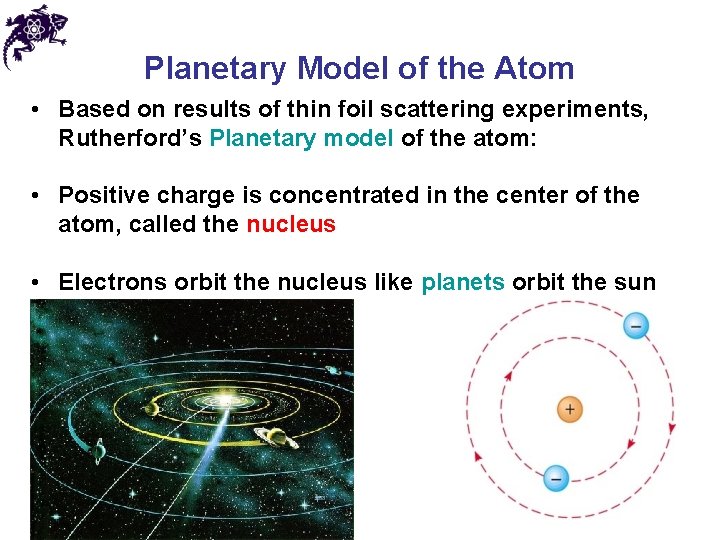 Planetary Model of the Atom

• Based on results of thin foil scattering experiments, Rutherford's Planetary model of the atom:

• Positive charge is concentrated in the center of the atom, called the nucleus

• Electrons orbit the nucleus like planets orbit the sun

−

+

−